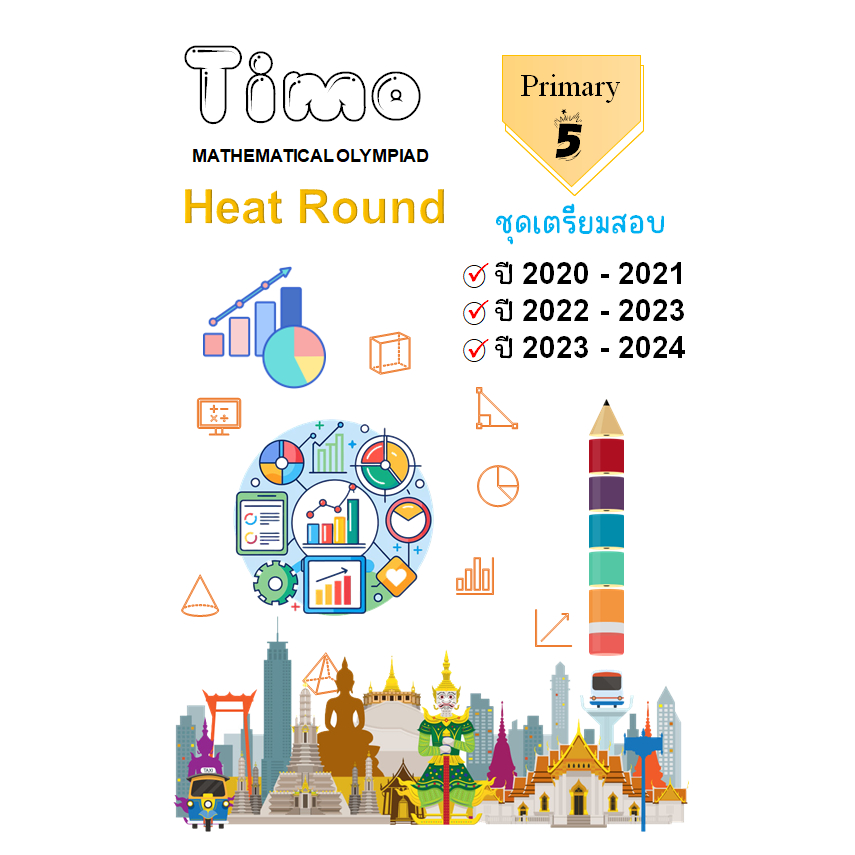 Timo

MATHEMATICAL OLYMPIAD

Heat Round

Primary
5

ชุดเตรียมสอบ

ปี 2020 - 2021
ปี 2022 - 2023
ปี 2023 - 2024

TAXI